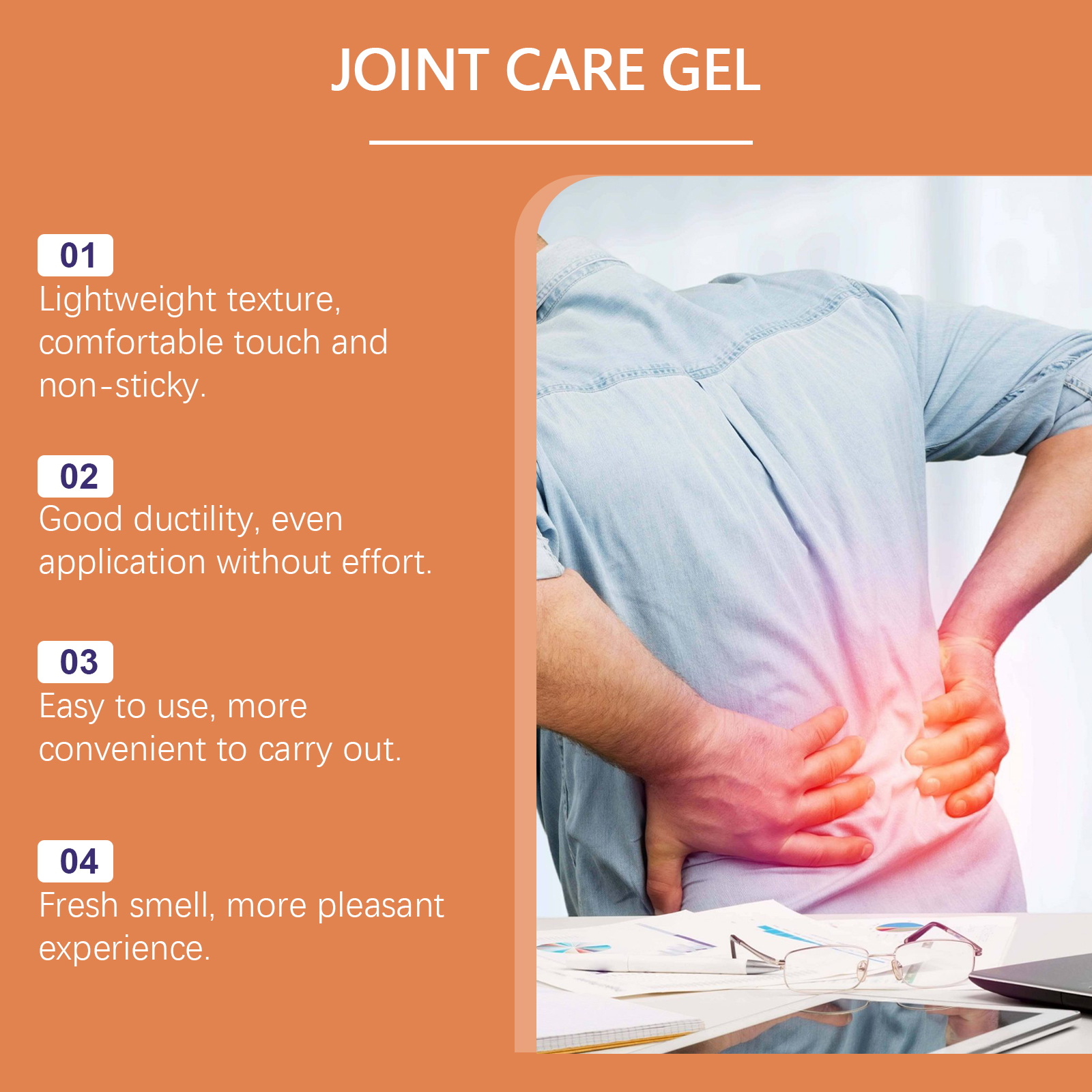 JOINT CARE GEL

01
Lightweight texture, comfortable touch and non-sticky.

02
Good ductility, even application without effort.

03
Easy to use, more convenient to carry out.

04
Fresh smell, more pleasant experience.